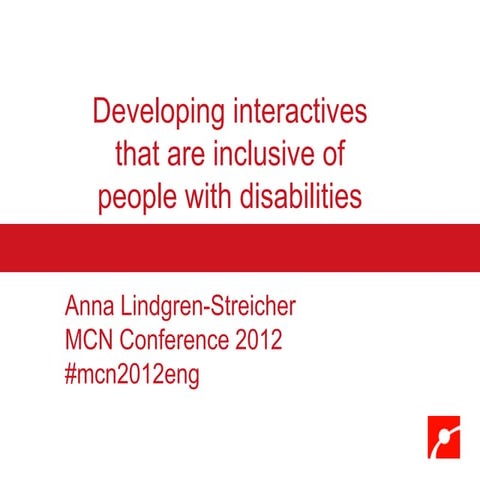 Developing interactives that are inclusive of people with disabilities

Anna Lindgren-Streicher
MCN Conference 2012
#mcn2012eng